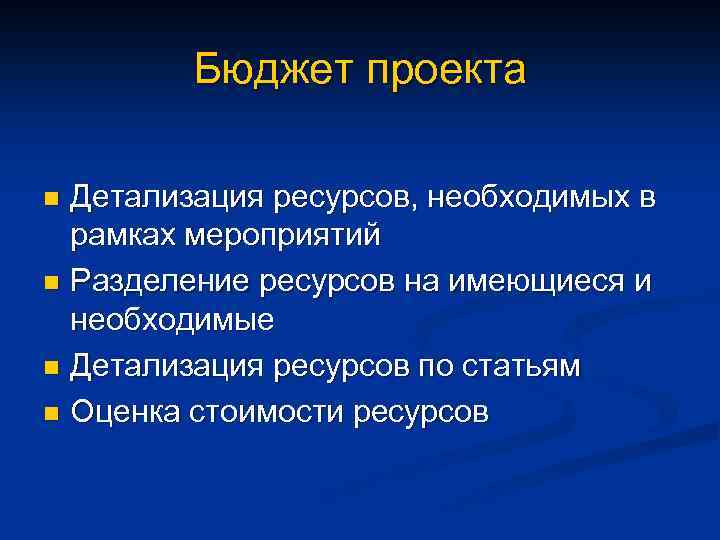 Бюджет проекта

- Детализация ресурсов, необходимых в рамках мероприятий
- Разделение ресурсов на имеющиеся и необходимые
- Детализация ресурсов по статьям
- Оценка стоимости ресурсов